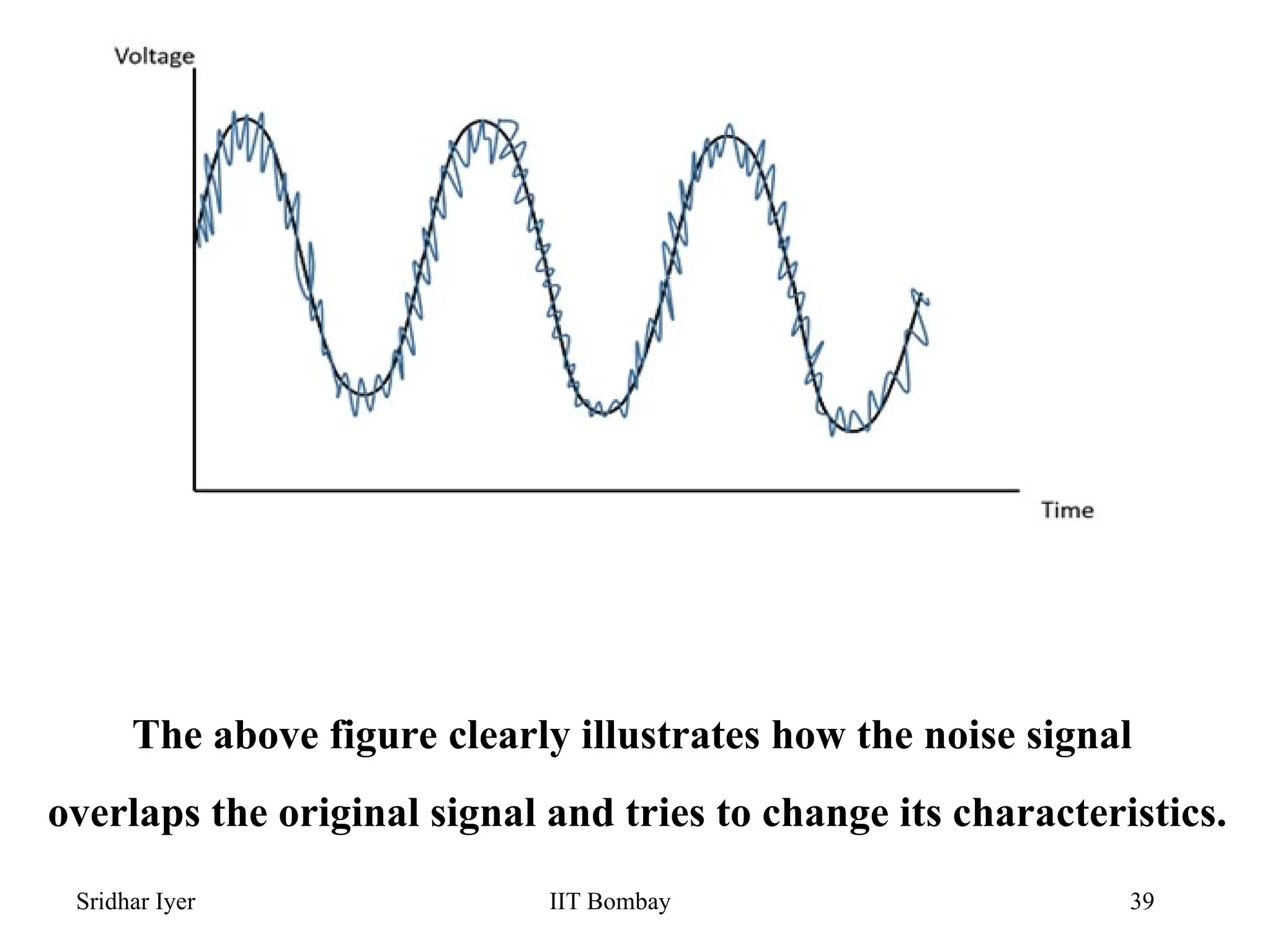 Voltage

Time

The above figure clearly illustrates how the noise signal overlaps the original signal and tries to change its characteristics.

Sridhar Iyer IIT Bombay 39